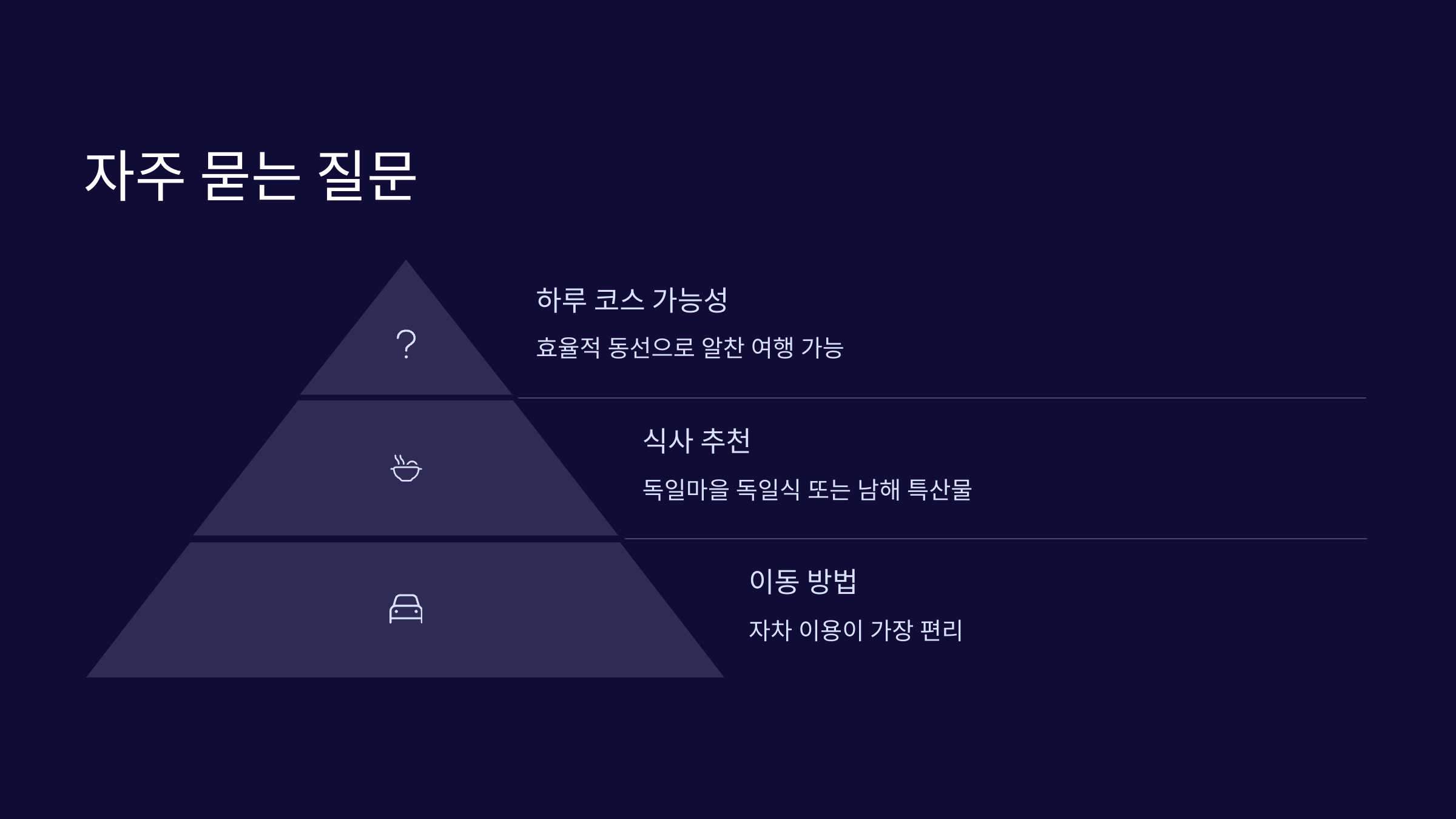 자주 묻는 질문

?

하루 코스 가능성

효율적 동선으로 알찬 여행 가능

식사 추천

독일마을 독일식 또는 남해 특산물

이동 방법

자차 이용이 가장 편리